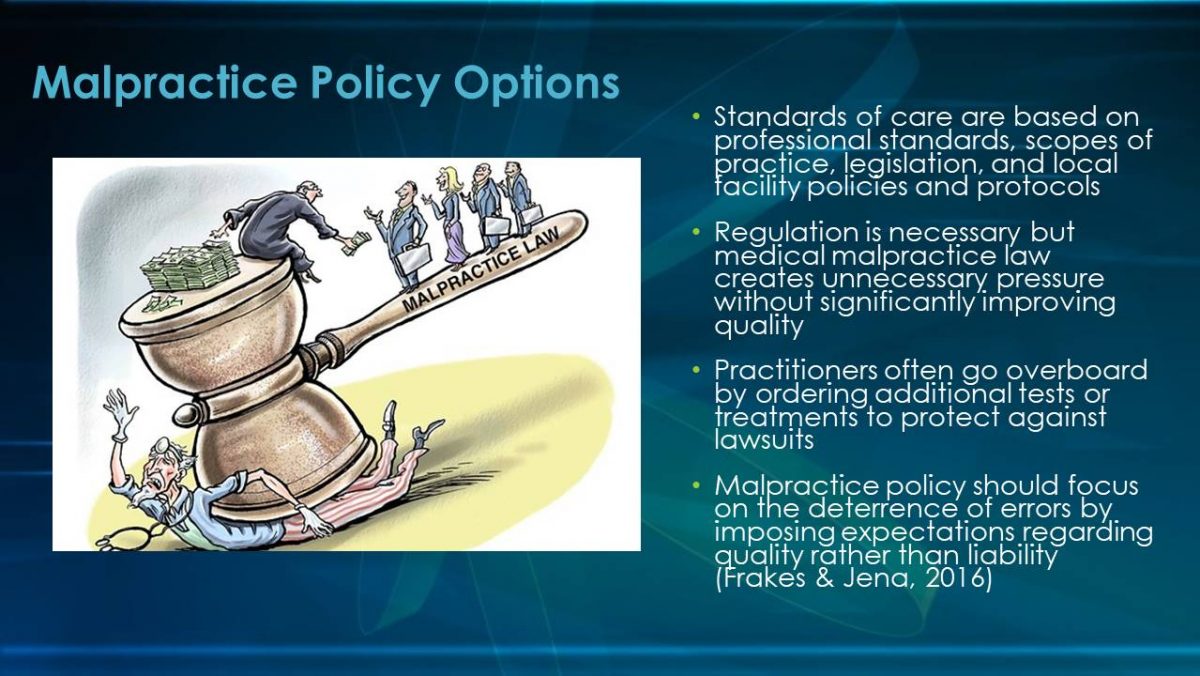 Malpractice Policy Options

MALPRACTICE LAW

• Standards of care are based on professional standards, scopes of practice, legislation, and local facility policies and protocols

• Regulation is necessary but medical malpractice law creates unnecessary pressure without significantly improving quality

• Practitioners often go overboard by ordering additional tests or treatments to protect against lawsuits

• Malpractice policy should focus on the deterrence of errors by imposing expectations regarding quality rather than liability (Frakes & Jena, 2016)